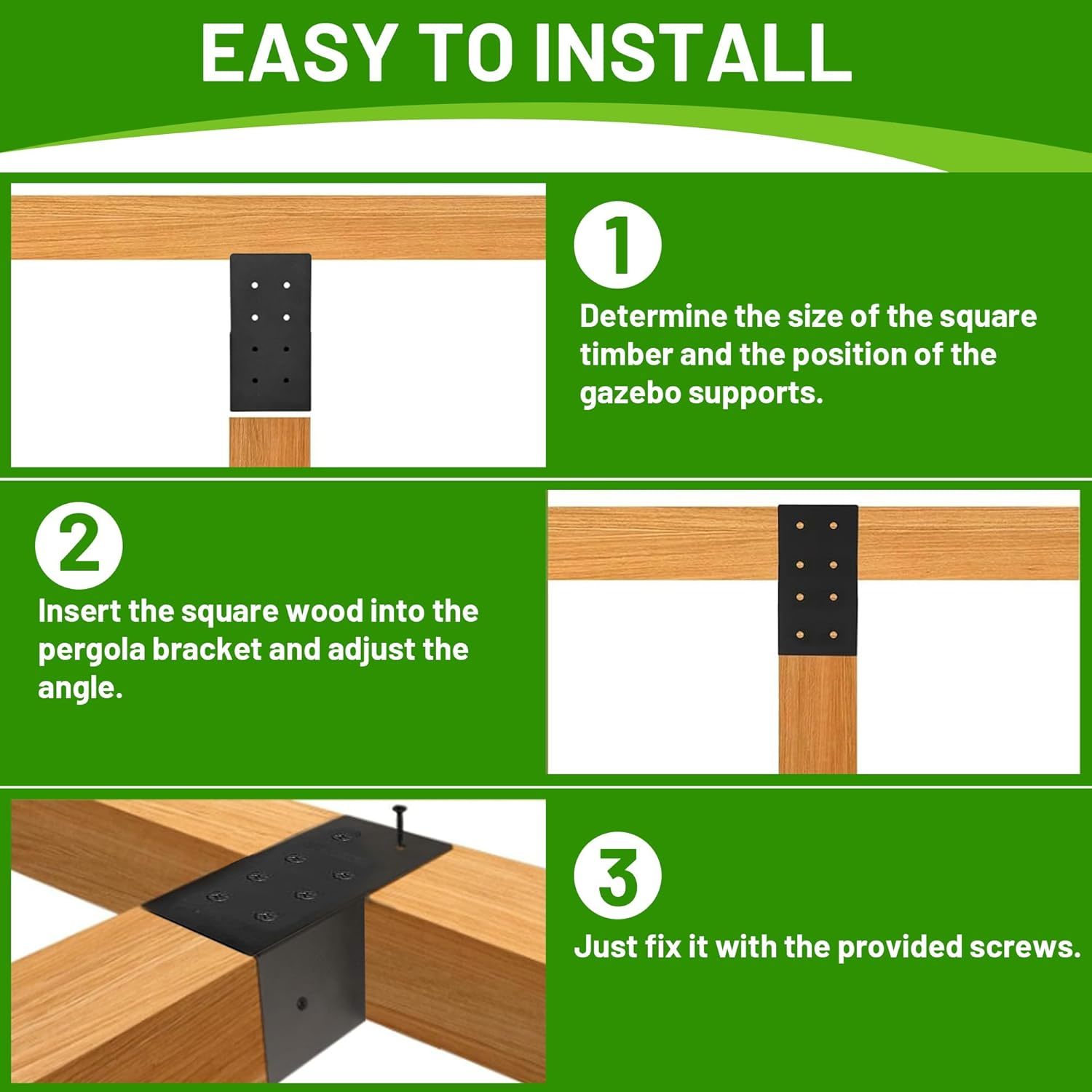 EASY TO INSTALL

1

Determine the size of the square timber and the position of the gazebo supports.

2

Insert the square wood into the pergola bracket and adjust the angle.

3

Just fix it with the provided screws.